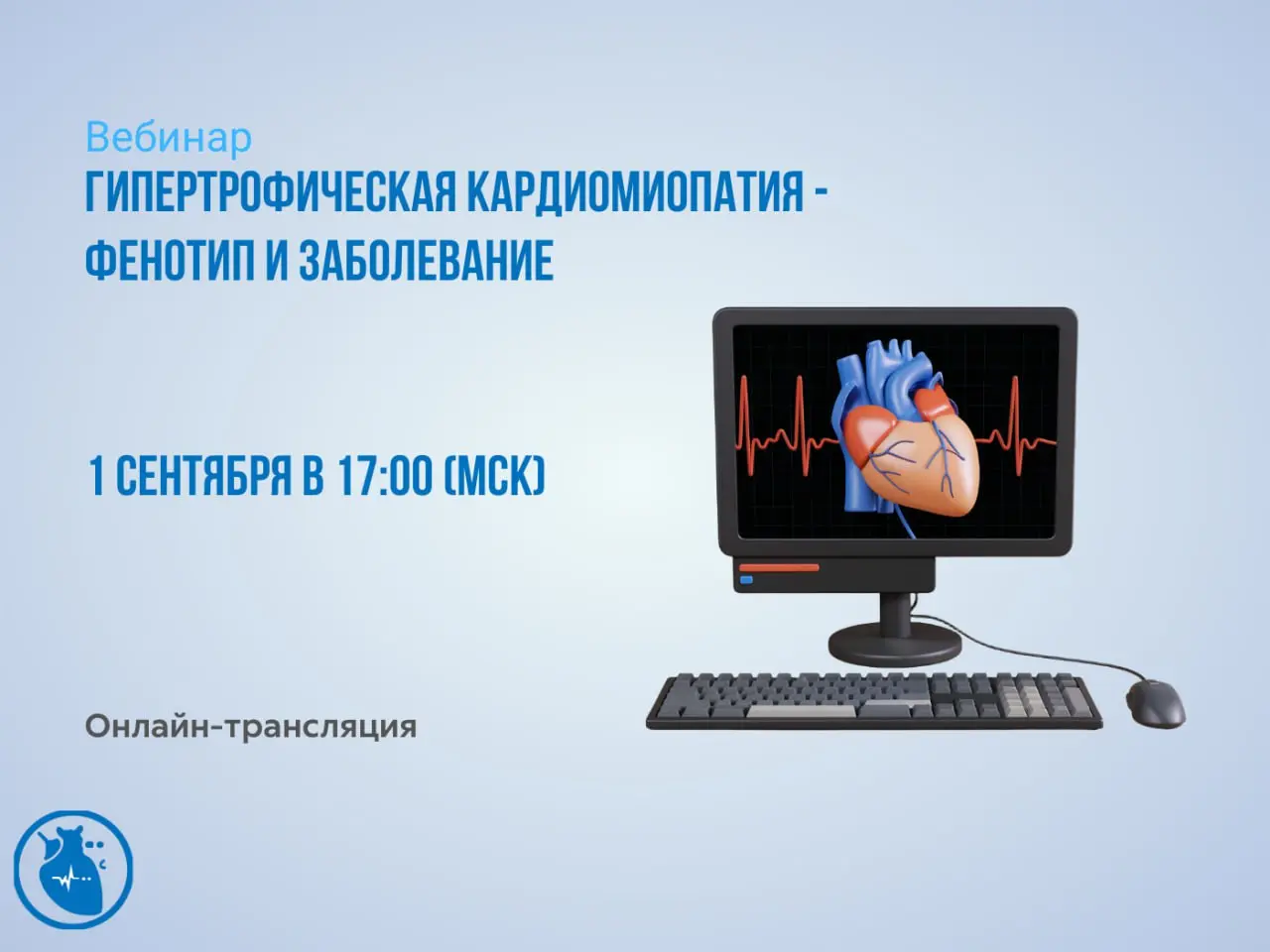 Вебинар
ГИПЕРТРОФИЧЕСКАЯ КАРДИОМИОПАТИЯ - ФЕНОТИП И ЗАБОЛЕВАНИЕ

1 СЕНТЯБРЯ В 17:00 (МСК)

Онлайн-трансляция